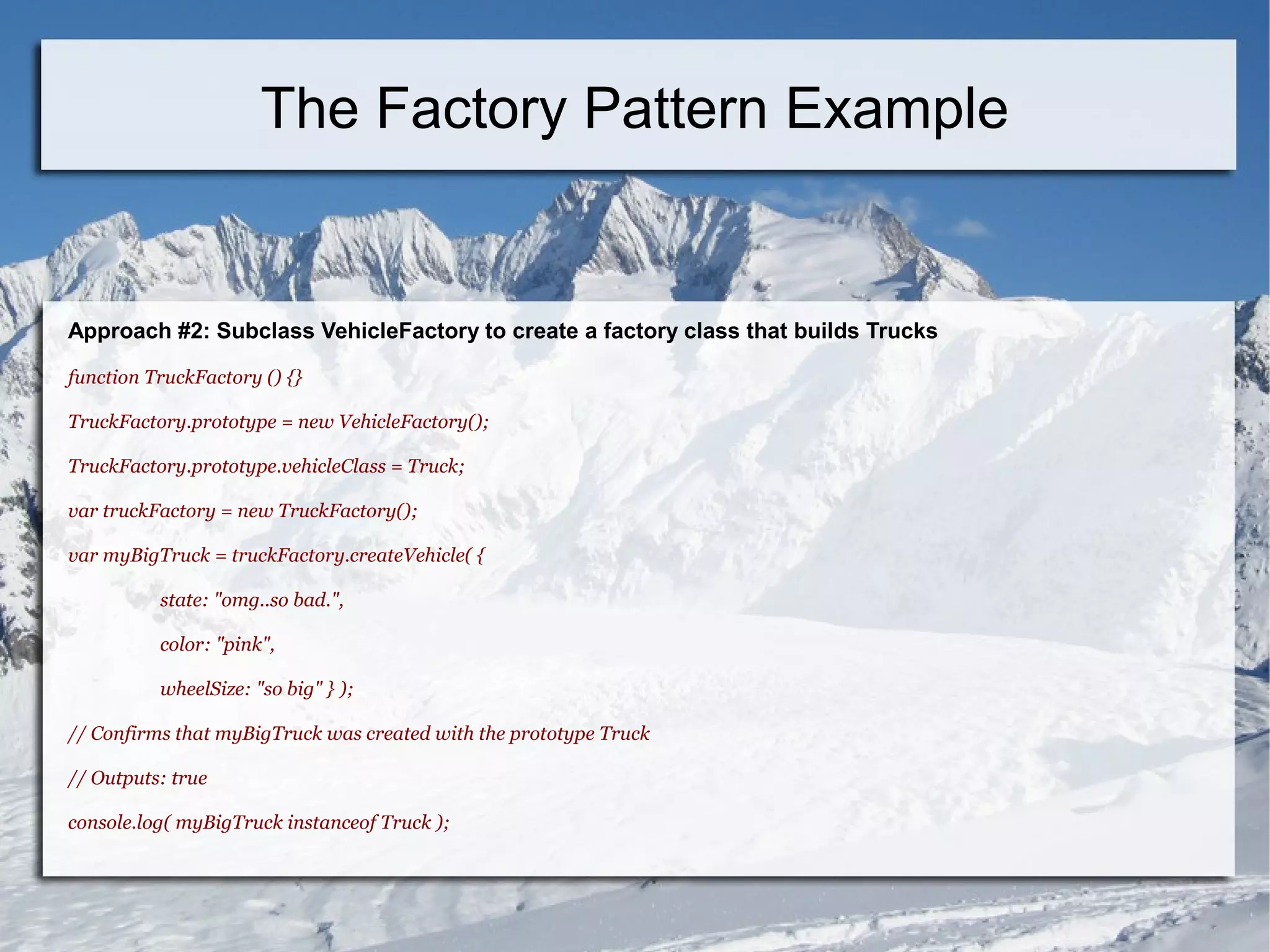 The Factory Pattern Example

Approach #2: Subclass VehicleFactory to create a factory class that builds Trucks

function TruckFactory () {}

TruckFactory.prototype = new VehicleFactory();

TruckFactory.prototype.vehicleClass = Truck;

var truckFactory = new TruckFactory();

var myBigTruck = truckFactory.createVehicle( {

state: "omg..so bad.",

color: "pink",

wheelSize: "so big" } );

// Confirms that myBigTruck was created with the prototype Truck

// Outputs: true

console.log( myBigTruck instanceof Truck );